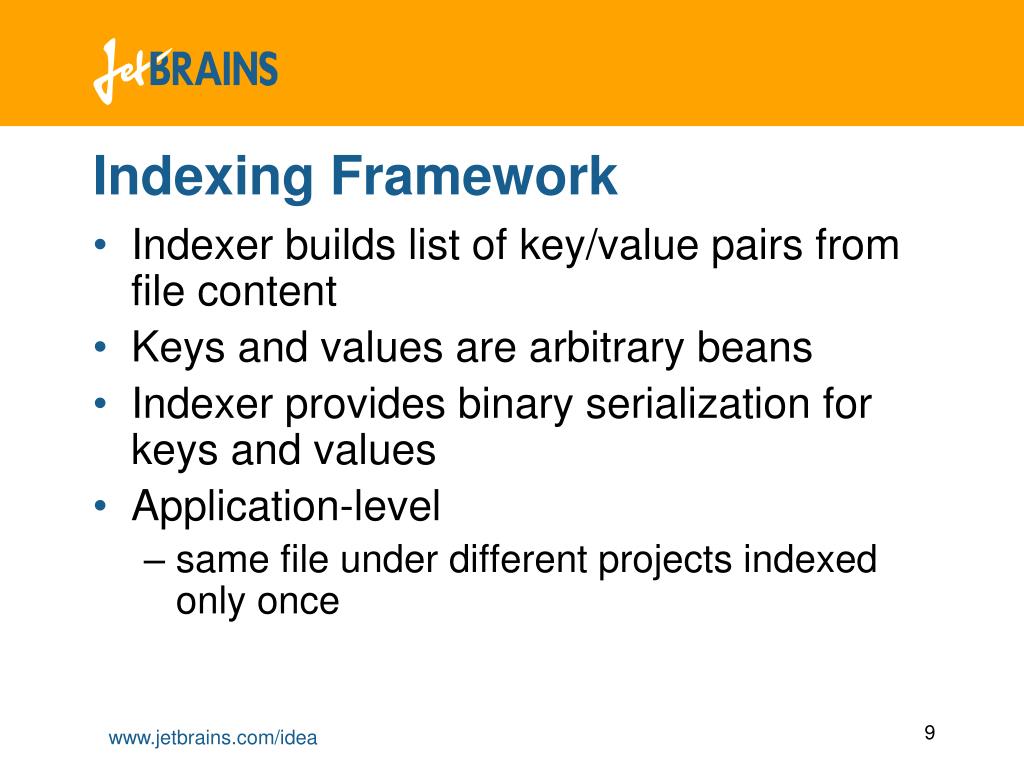 JetBRAINS

Indexing Framework

• Indexer builds list of key/value pairs from file content
• Keys and values are arbitrary beans
• Indexer provides binary serialization for keys and values
• Application-level
– same file under different projects indexed only once

www.jetbrains.com/idea

9